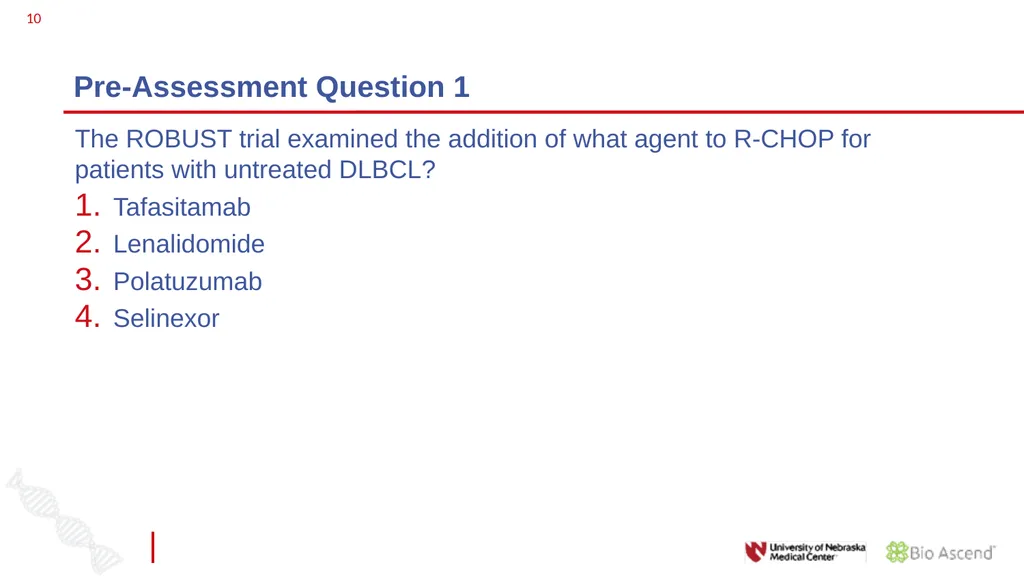 10

Pre-Assessment Question 1

The ROBUST trial examined the addition of what agent to R-CHOP for patients with untreated DLBCL?

1. Tafasitamab
2. Lenalidomide
3. Polatuzumab
4. Selinexor

University of Nebraska Medical Center

Bio Ascend